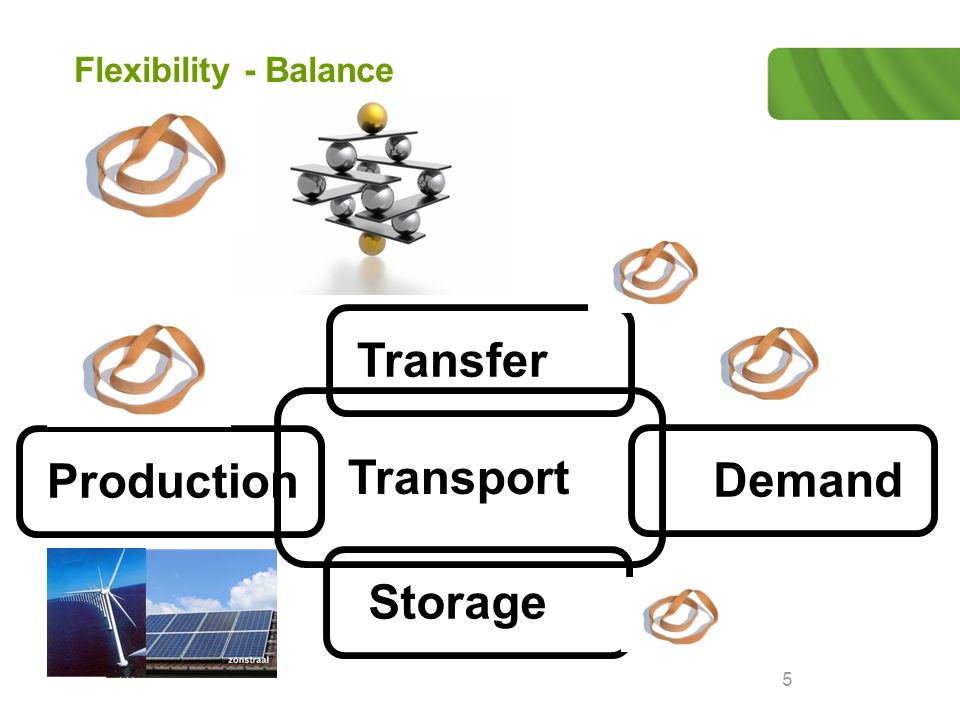 Flexibility - Balance

Transfer

Production

Transport

Demand

Storage

zonstraal

5